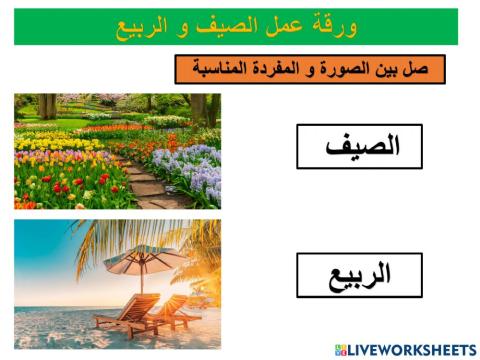 ورقة عمل الصيف و الربيع

صل بين الصورة و المفردة المناسبة

الصيف

الربيع

LIVEWORKSHEETS